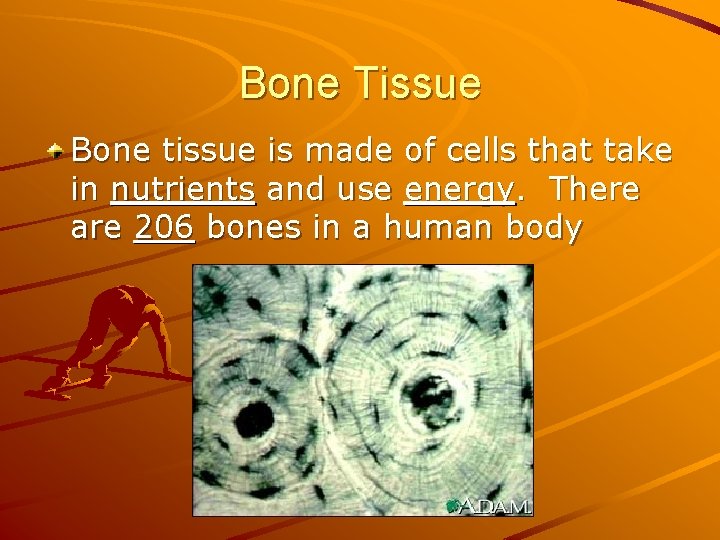 Bone Tissue

Bone tissue is made of cells that take in nutrients and use energy. There are 206 bones in a human body

A.D.A.M.